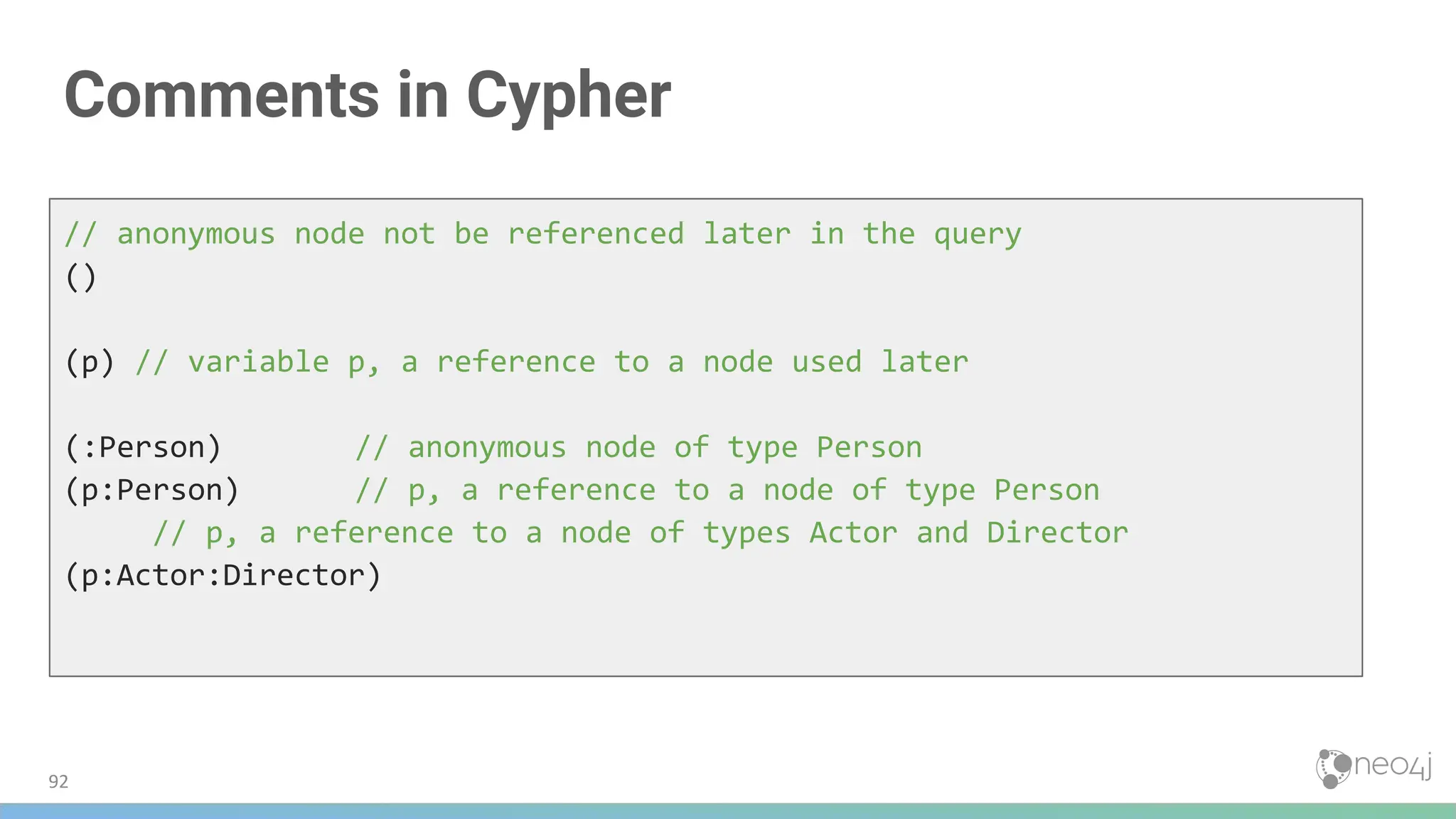 Comments in Cypher

// anonymous node not be referenced later in the query
()

(p) // variable p, a reference to a node used later

(:Person)       // anonymous node of type Person
(p:Person)      // p, a reference to a node of type Person
     // p, a reference to a node of types Actor and Director
(p:Actor:Director)

92

neo4j